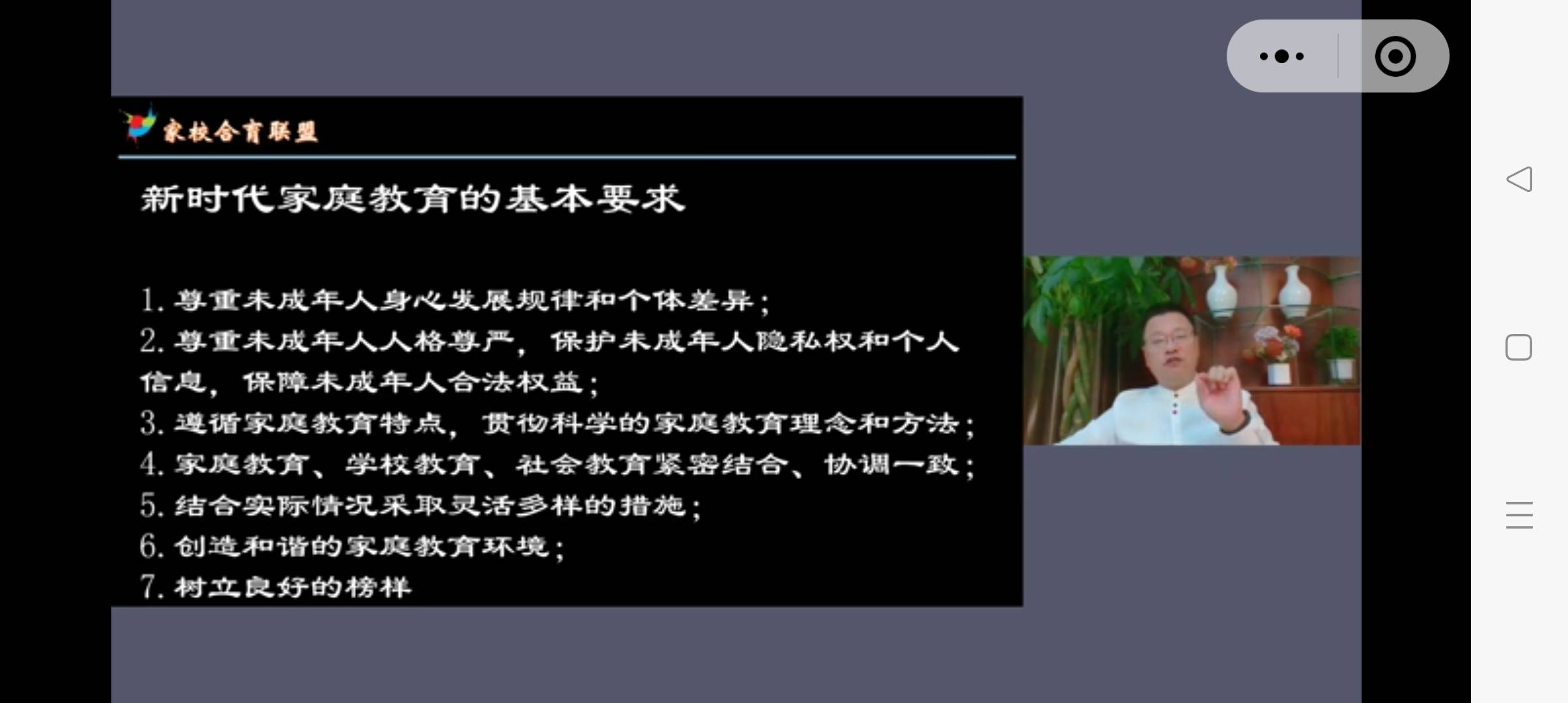 家校合育联盟

新时代家庭教育的基本要求

1. 尊重未成年人身心发展规律和个体差异；
2. 尊重未成年人人格尊严，保护未成年人隐私权和个人信息，保障未成年人合法权益；
3. 遵循家庭教育特点，贯彻科学的家庭教育理念和方法；
4. 家庭教育、学校教育、社会教育紧密结合、协调一致；
5. 结合实际情况采取灵活多样的措施；
6. 创造和谐的家庭教育环境；
7. 树立良好的榜样